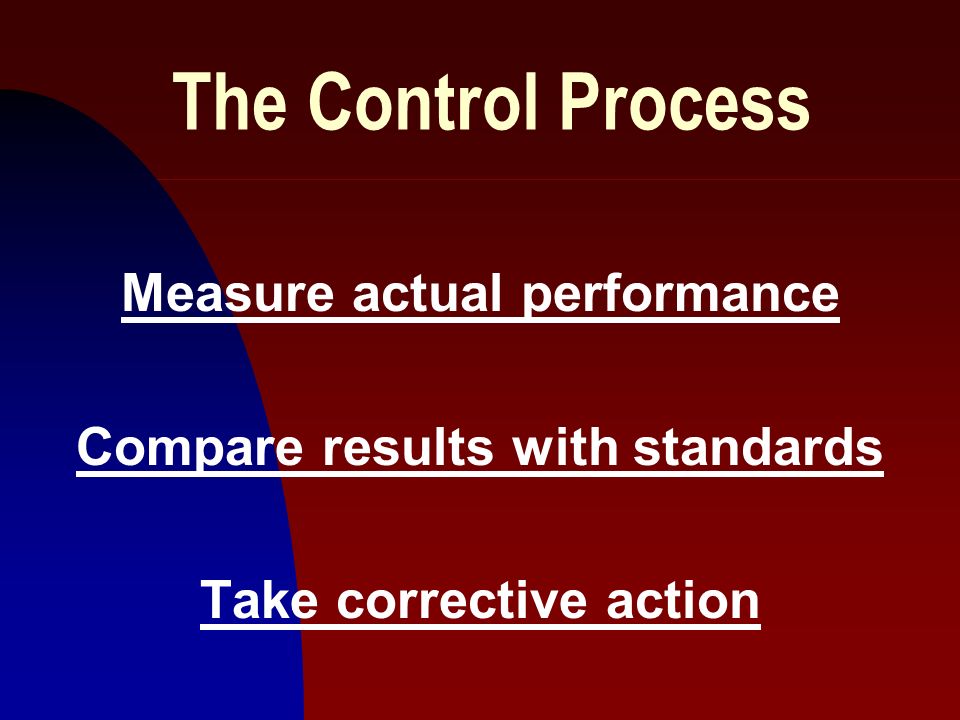 The Control Process

Measure actual performance

Compare results with standards

Take corrective action